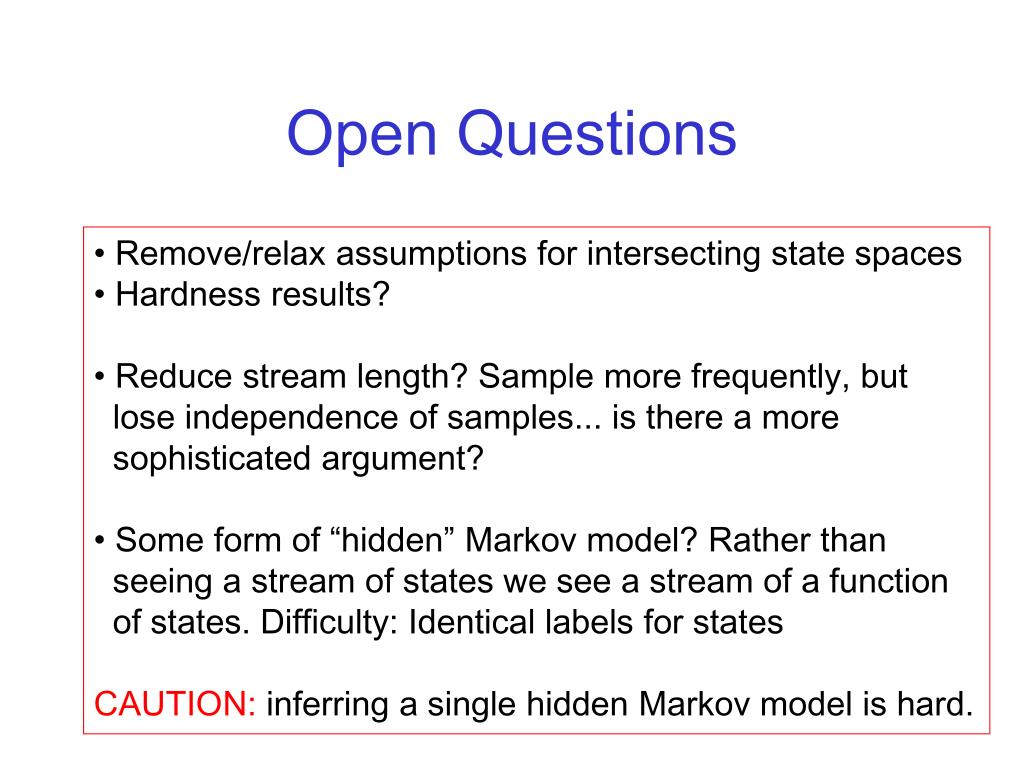 Open Questions

• Remove/relax assumptions for intersecting state spaces
• Hardness results?

• Reduce stream length? Sample more frequently, but lose independence of samples... is there a more sophisticated argument?

• Some form of “hidden” Markov model? Rather than seeing a stream of states we see a stream of a function of states. Difficulty: Identical labels for states

CAUTION: inferring a single hidden Markov model is hard.